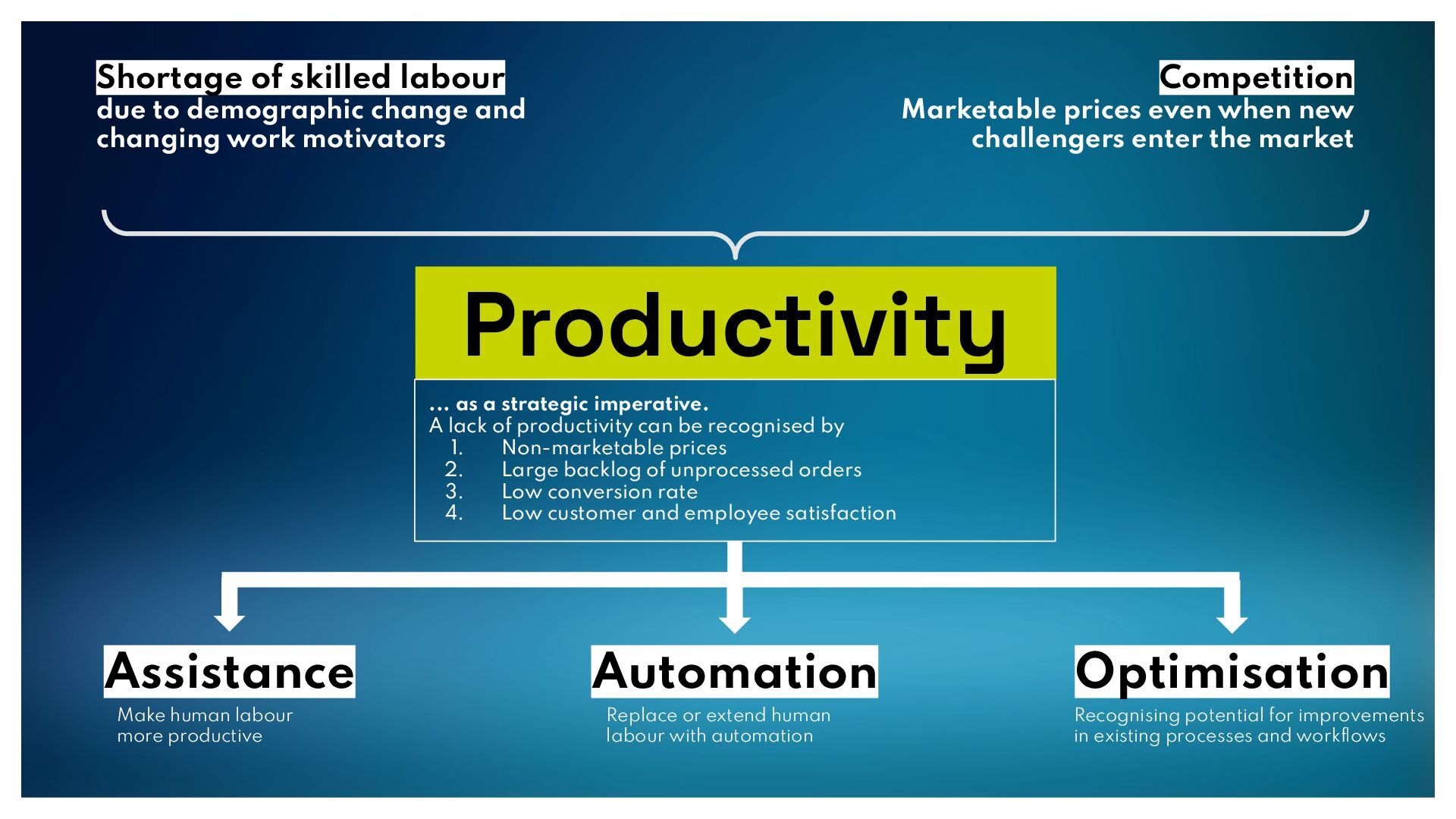 Shortage of skilled labour
due to demographic change and changing work motivators

Competition
Marketable prices even when new challengers enter the market

Productivity

... as a strategic imperative.
A lack of productivity can be recognised by
1. Non-marketable prices
2. Large backlog of unprocessed orders
3. Low conversion rate
4. Low customer and employee satisfaction

Assistance
Make human labour more productive

Automation
Replace or extend human labour with automation

Optimisation
Recognising potential for improvements in existing processes and workflows